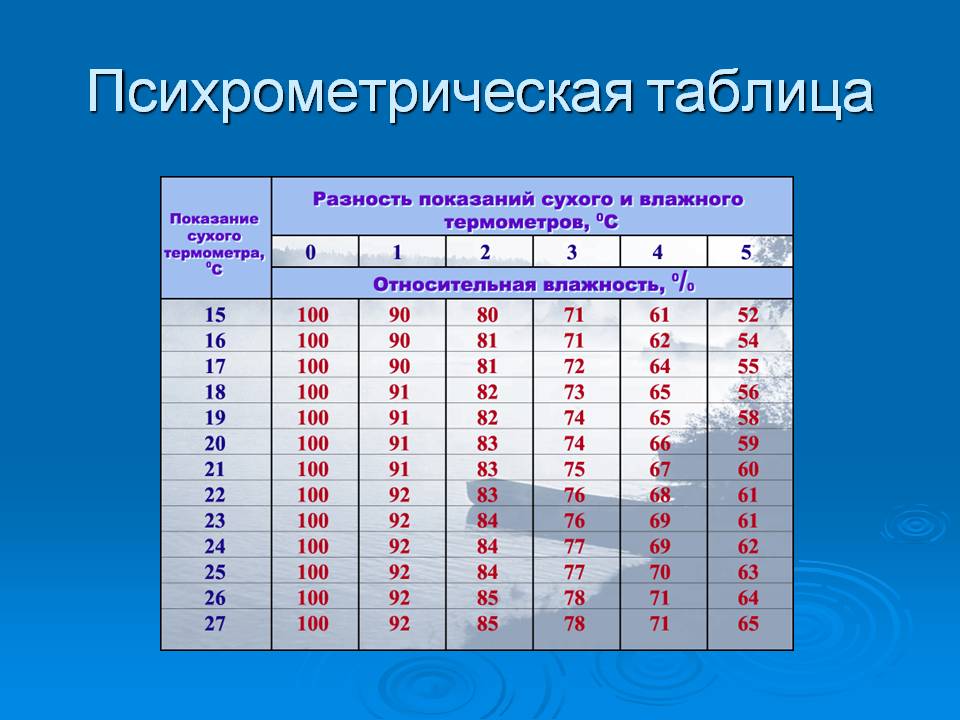 Психрометрическая таблица

| Показание сухого термометра, $^0C$ | Разность показаний сухого и влажного термометров, $^0C$ | | | | | |
|---|---|---|---|---|---|---|
| | 0 | 1 | 2 | 3 | 4 | 5 |
| | Относительная влажность, $^0/_0$ | | | | | |
| 15 | 100 | 90 | 80 | 71 | 61 | 52 |
| 16 | 100 | 90 | 81 | 71 | 62 | 54 |
| 17 | 100 | 90 | 81 | 72 | 64 | 55 |
| 18 | 100 | 91 | 82 | 73 | 65 | 56 |
| 19 | 100 | 91 | 82 | 74 | 65 | 58 |
| 20 | 100 | 91 | 83 | 74 | 66 | 59 |
| 21 | 100 | 91 | 83 | 75 | 67 | 60 |
| 22 | 100 | 92 | 83 | 76 | 68 | 61 |
| 23 | 100 | 92 | 84 | 76 | 69 | 61 |
| 24 | 100 | 92 | 84 | 77 | 69 | 62 |
| 25 | 100 | 92 | 84 | 77 | 70 | 63 |
| 26 | 100 | 92 | 85 | 78 | 71 | 64 |
| 27 | 100 | 92 | 85 | 78 | 71 | 65 |